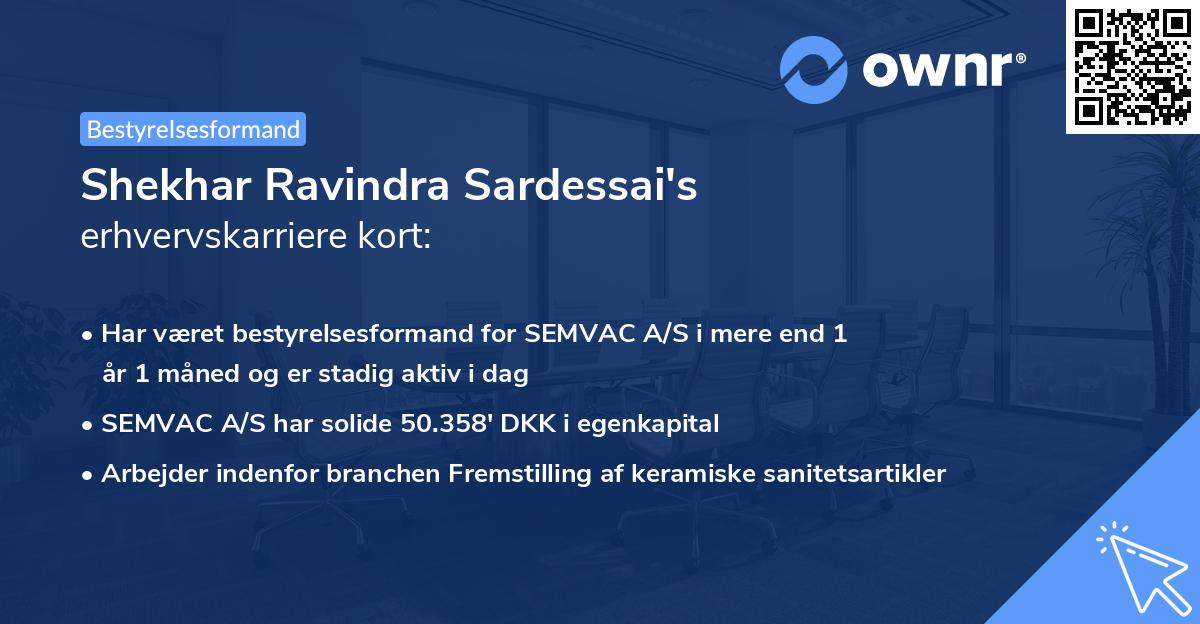 ownr®

Bestyrelsesformand

Shekhar Ravindra Sardessai's
erhvervskarriere kort:

• Har været bestyrelsesformand for SEMVAC A/S i mere end 1 år 1 måned og er stadig aktiv i dag
• SEMVAC A/S har solide 50.358' DKK i egenkapital
• Arbejder indenfor branchen Fremstilling af keramiske sanitetsartikler